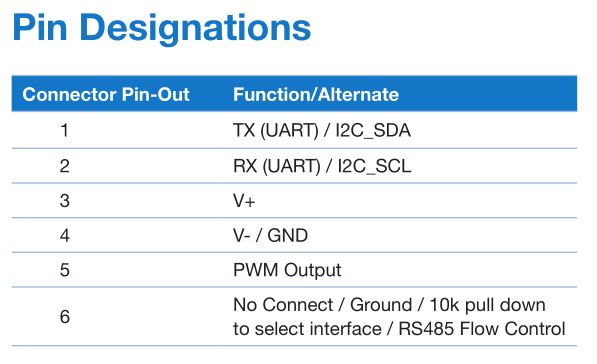 Pin Designations

| Connector Pin-Out | Function/Alternate |
|---|---|
| 1 | TX (UART) / I2C_SDA |
| 2 | RX (UART) / I2C_SCL |
| 3 | V+ |
| 4 | V- / GND |
| 5 | PWM Output |
| 6 | No Connect / Ground / 10k pull down to select interface / RS485 Flow Control |